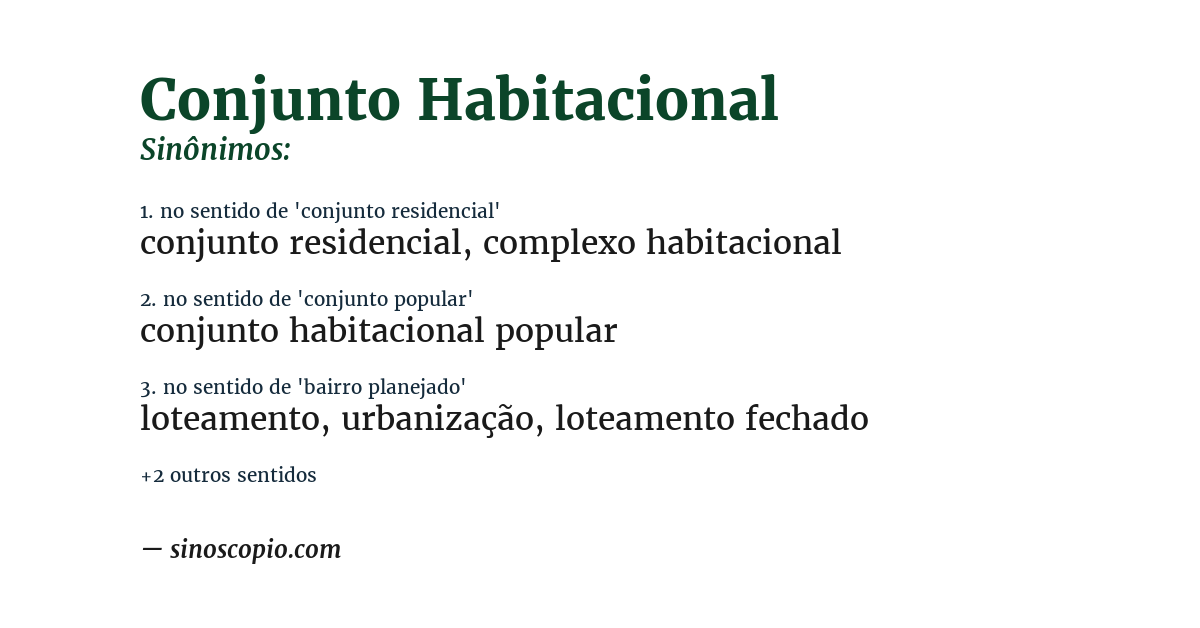 Conjunto Habitacional
Sinônimos:

1. no sentido de 'conjunto residencial'
conjunto residencial, complexo habitacional

2. no sentido de 'conjunto popular'
conjunto habitacional popular

3. no sentido de 'bairro planejado'
loteamento, urbanização, loteamento fechado

+2 outros sentidos

— sinoscopio.com